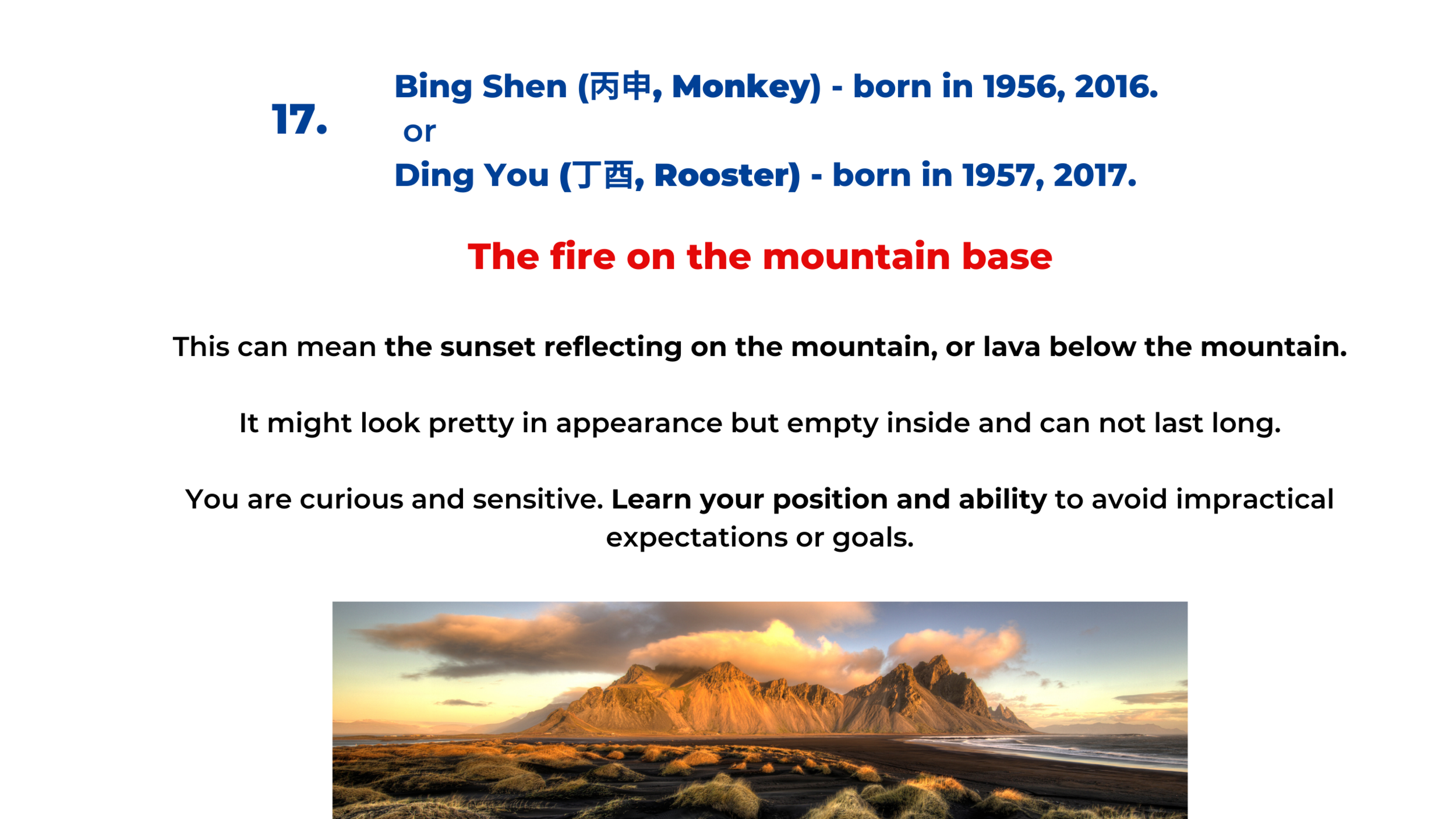 17.

Bing Shen (丙申, Monkey) - born in 1956, 2016.
or
Ding You (丁酉, Rooster) - born in 1957, 2017.

The fire on the mountain base

This can mean the sunset reflecting on the mountain, or lava below the mountain.

It might look pretty in appearance but empty inside and can not last long.

You are curious and sensitive. Learn your position and ability to avoid impractical expectations or goals.